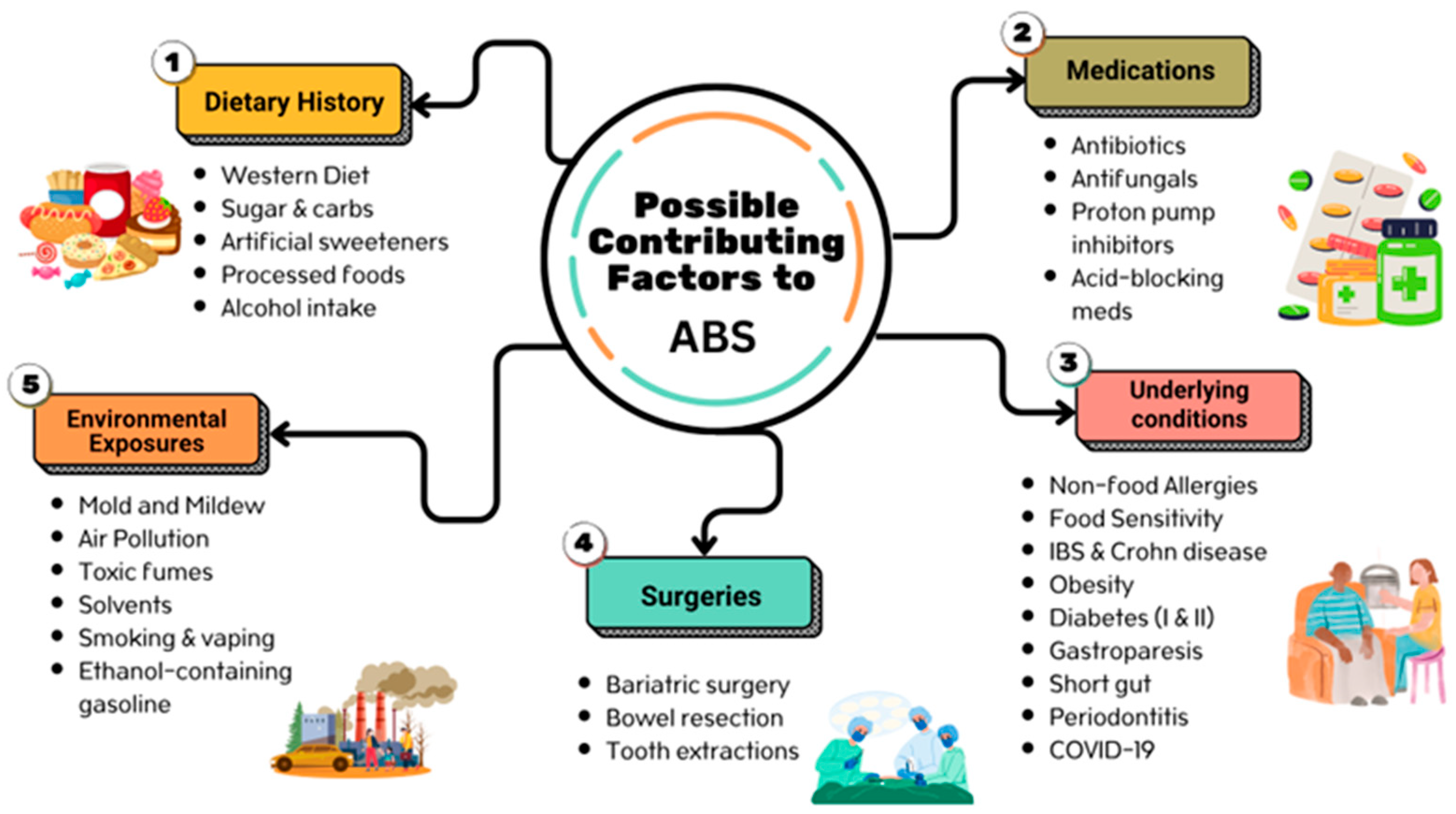 Possible Contributing Factors to ABS

1 Dietary History
- Western Diet
- Sugar & carbs
- Artificial sweeteners
- Processed foods
- Alcohol intake

2 Medications
- Antibiotics
- Antifungals
- Proton pump inhibitors
- Acid-blocking meds

3 Underlying conditions
- Non-food Allergies
- Food Sensitivity
- IBS & Crohn disease
- Obesity
- Diabetes (I & II)
- Gastroparesis
- Short gut
- Periodontitis
- COVID-19

4 Surgeries
- Bariatric surgery
- Bowel resection
- Tooth extractions

5 Environmental Exposures
- Mold and Mildew
- Air Pollution
- Toxic fumes
- Solvents
- Smoking & vaping
- Ethanol-containing gasoline